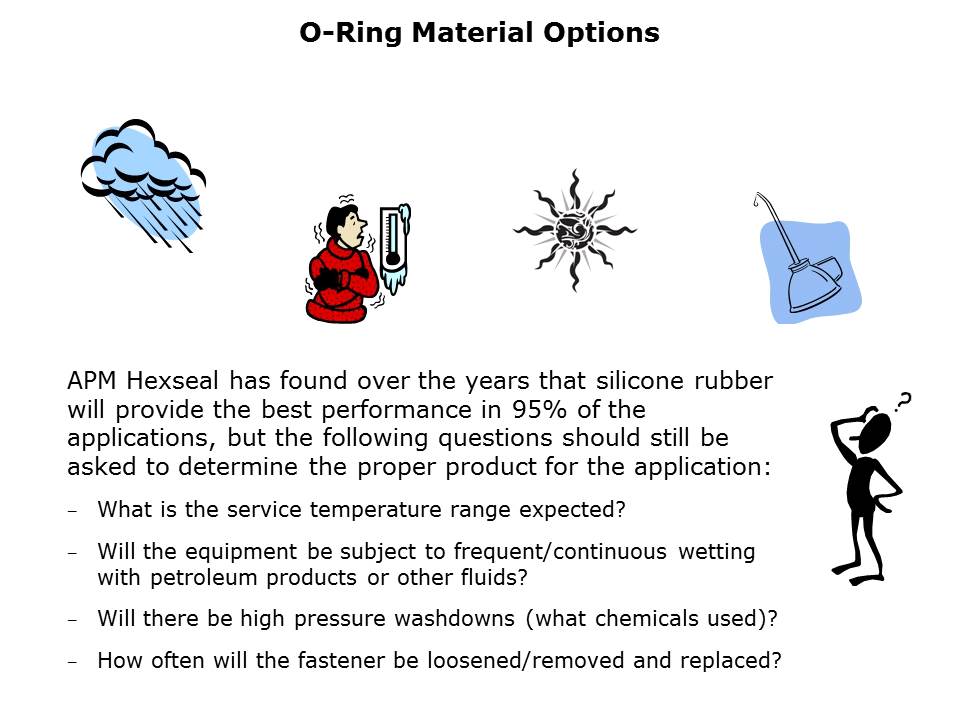 O-Ring Material Options

APM Hexseal has found over the years that silicone rubber will provide the best performance in 95% of the applications, but the following questions should still be asked to determine the proper product for the application:

– What is the service temperature range expected?

– Will the equipment be subject to frequent/continuous wetting with petroleum products or other fluids?

– Will there be high pressure washdowns (what chemicals used)?

– How often will the fastener be loosened/removed and replaced?

?